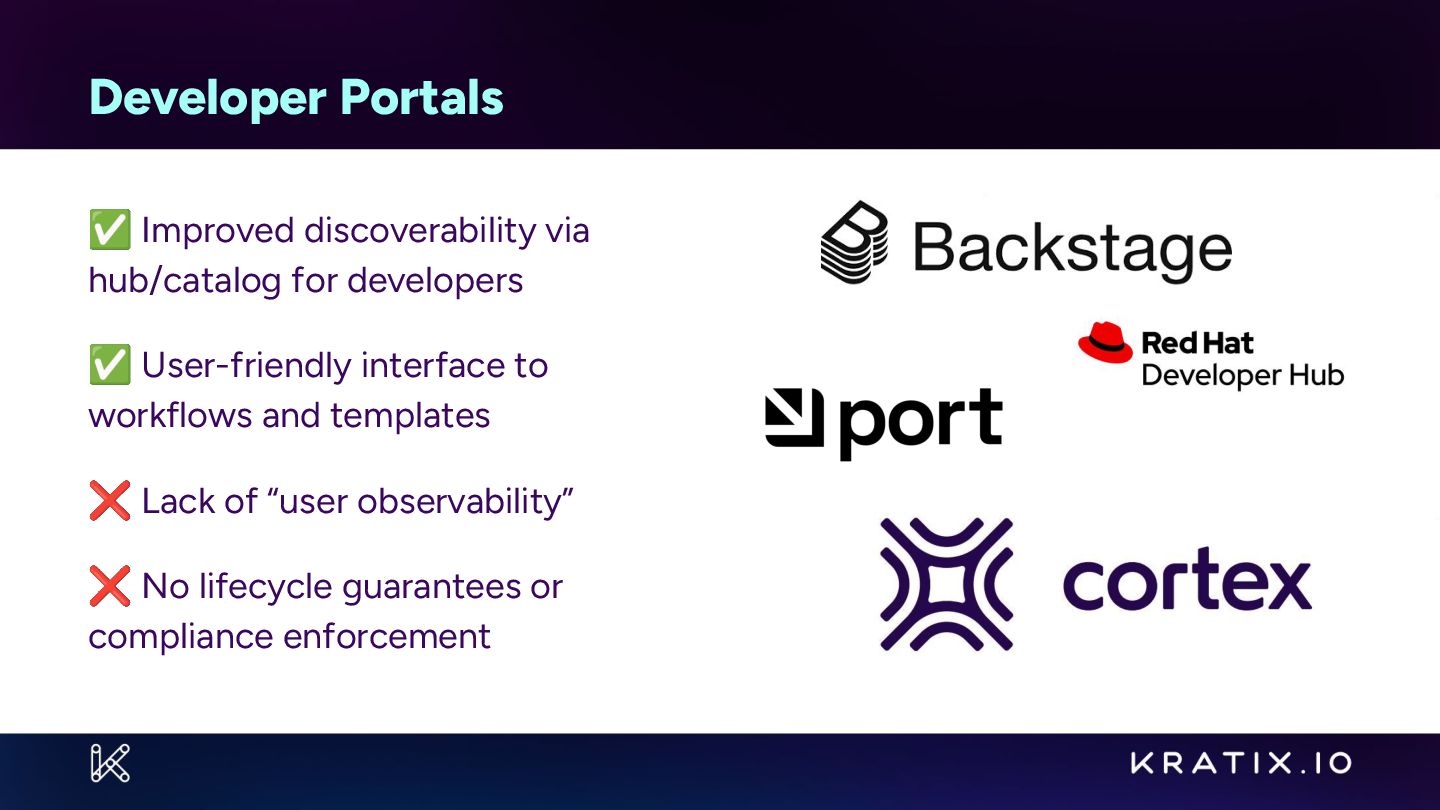 Developer Portals

✅ Improved discoverability via hub/catalog for developers

✅ User-friendly interface to workflows and templates

❌ Lack of “user observability”

❌ No lifecycle guarantees or compliance enforcement

Backstage

Red Hat Developer Hub

port

cortex

KRATIX.IO